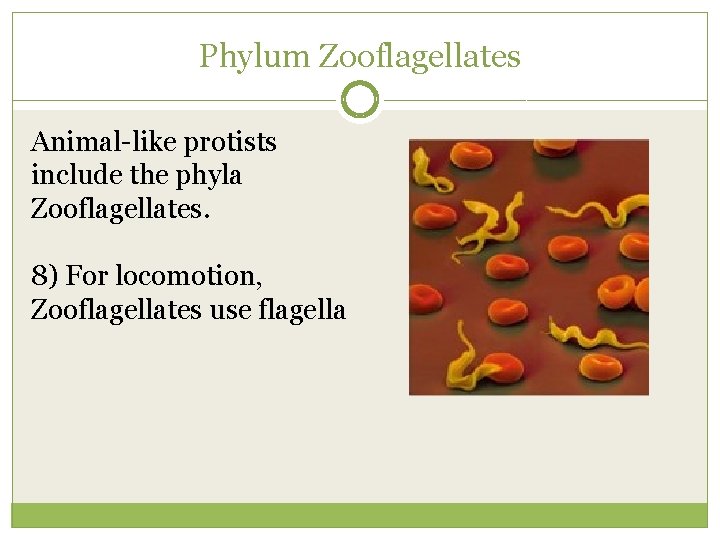 Phylum Zooflagellates

Animal-like protists include the phyla Zooflagellates.

8) For locomotion, Zooflagellates use flagella